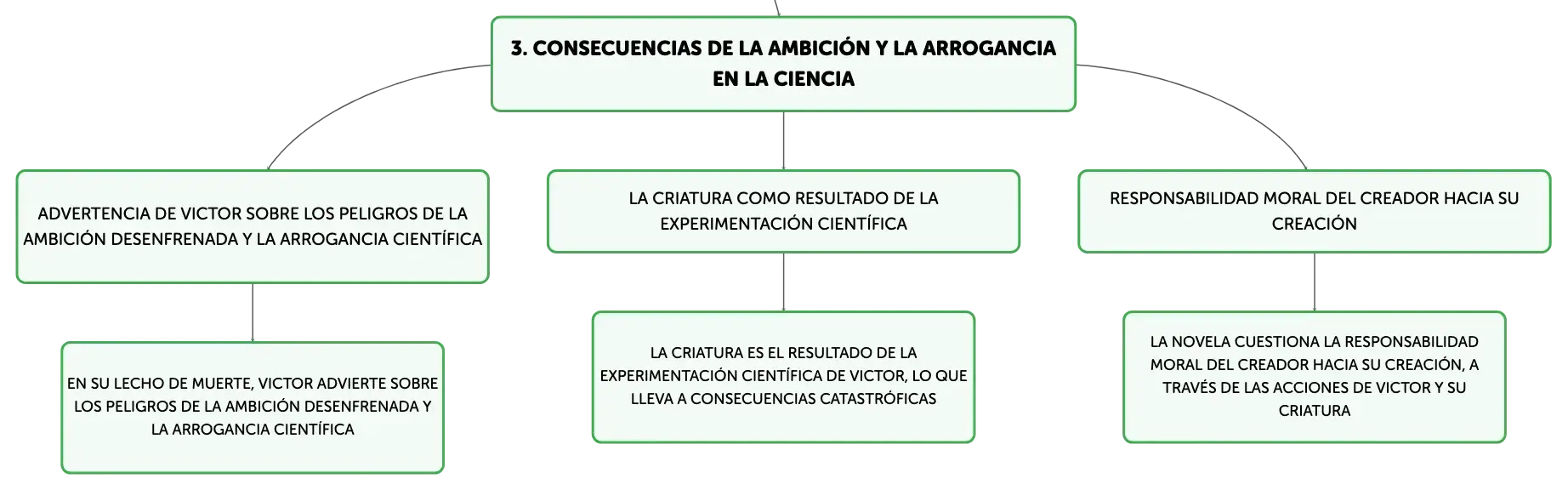 3. CONSECUENCIAS DE LA AMBICIÓN Y LA ARROGANCIA EN LA CIENCIA

ADVERTENCIA DE VICTOR SOBRE LOS PELIGROS DE LA AMBICIÓN DESENFRENADA Y LA ARROGANCIA CIENTÍFICA

EN SU LECHO DE MUERTE, VICTOR ADVIERTE SOBRE LOS PELIGROS DE LA AMBICIÓN DESENFRENADA Y LA ARROGANCIA CIENTÍFICA

LA CRIATURA COMO RESULTADO DE LA EXPERIMENTACIÓN CIENTÍFICA

LA CRIATURA ES EL RESULTADO DE LA EXPERIMENTACIÓN CIENTÍFICA DE VICTOR, LO QUE LLEVA A CONSECUENCIAS CATASTRÓFICAS

RESPONSABILIDAD MORAL DEL CREADOR HACIA SU CREACIÓN

LA NOVELA CUESTIONA LA RESPONSABILIDAD MORAL DEL CREADOR HACIA SU CREACIÓN, A TRAVÉS DE LAS ACCIONES DE VICTOR Y SU CRIATURA